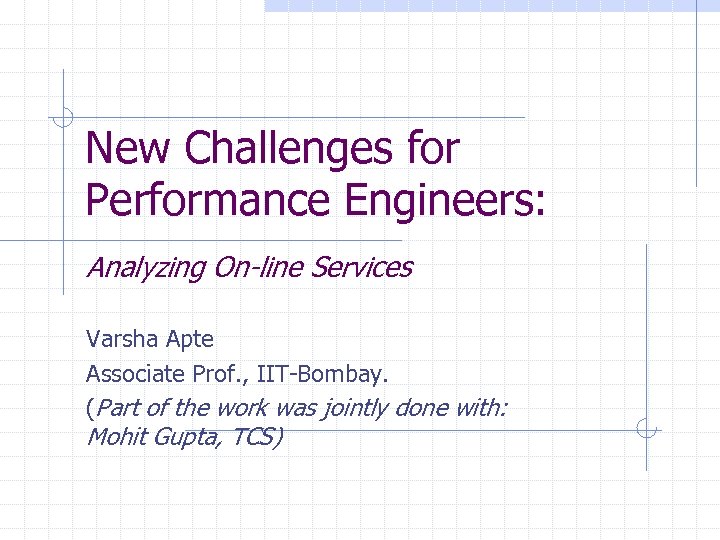 New Challenges for Performance Engineers:

Analyzing On-line Services

Varsha Apte

Associate Prof., IIT-Bombay.

(Part of the work was jointly done with: Mohit Gupta, TCS)